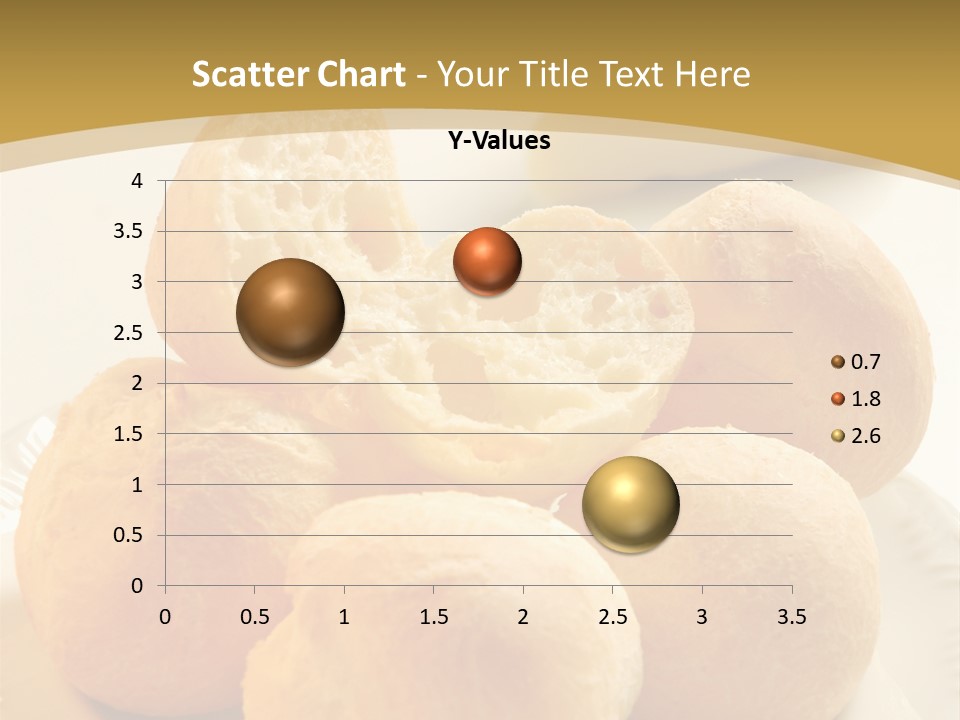 Scatter Chart - Your Title Text Here

Y-Values

4
3.5
3
2.5
2
1.5
1
0.5
0

0 0.5 1 1.5 2 2.5 3 3.5

0.7
1.8
2.6